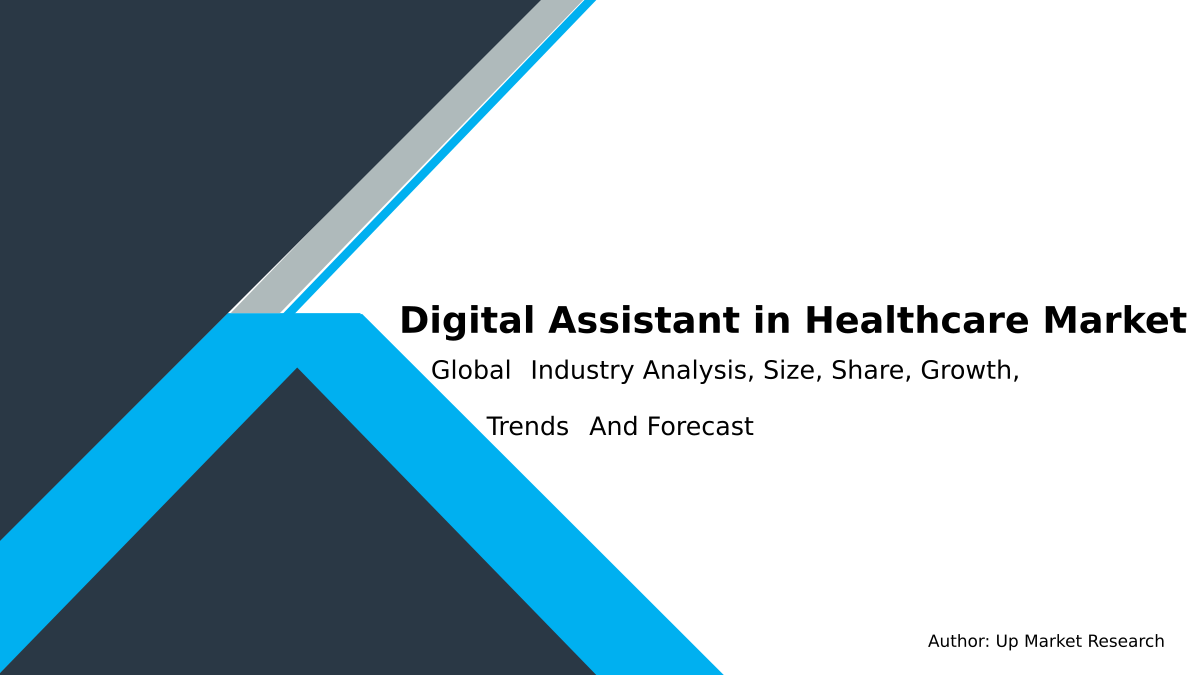 Digital Assistant in Healthcare Market

Global Industry Analysis, Size, Share, Growth, Trends And Forecast

Author: Up Market Research